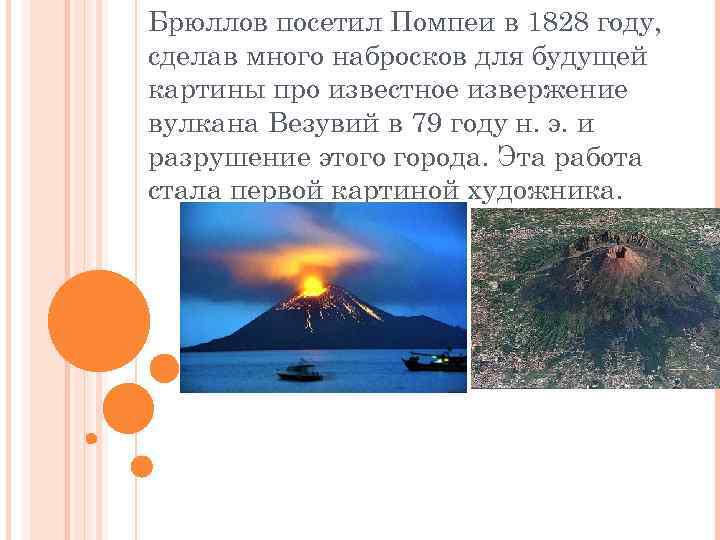 Брюллов посетил Помпеи в 1828 году, сделав много набросков для будущей картины про известное извержение вулкана Везувий в 79 году н. э. и разрушение этого города. Эта работа стала первой картиной художника.